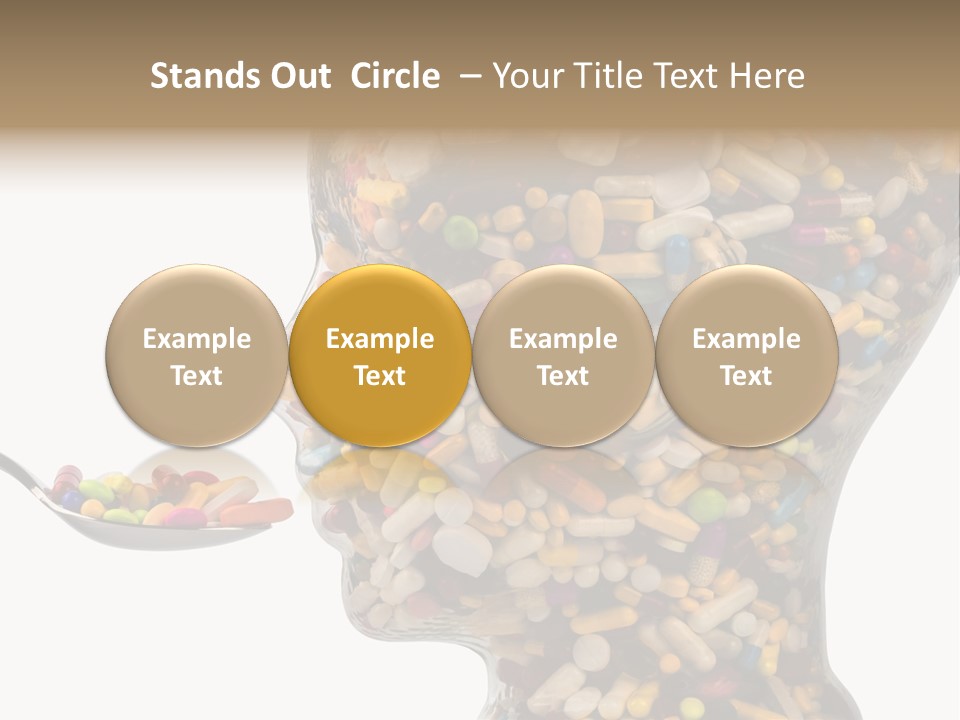 Stands Out Circle – Your Title Text Here

Example Text

Example Text

Example Text

Example Text